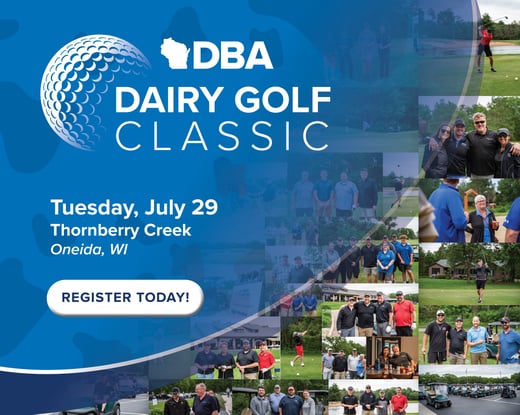 DBA
DAIRY GOLF
CLASSIC

Tuesday, July 29
Thornberry Creek
Oneida, WI

REGISTER TODAY!